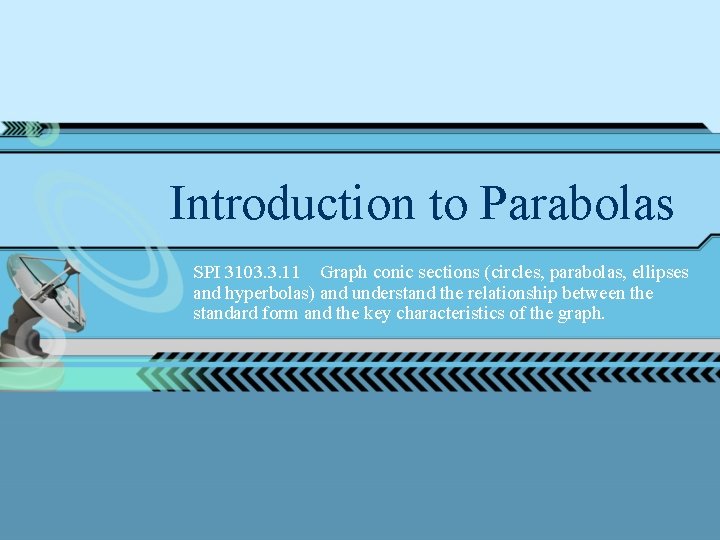 Introduction to Parabolas

SPI 3103.3.11 Graph conic sections (circles, parabolas, ellipses and hyperbolas) and understand the relationship between the standard form and the key characteristics of the graph.